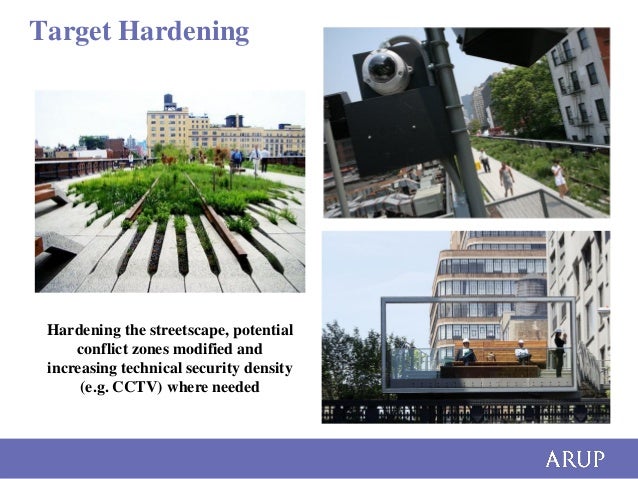 Target Hardening

Hardening the streetscape, potential conflict zones modified and increasing technical security density (e.g. CCTV) where needed

ARUP